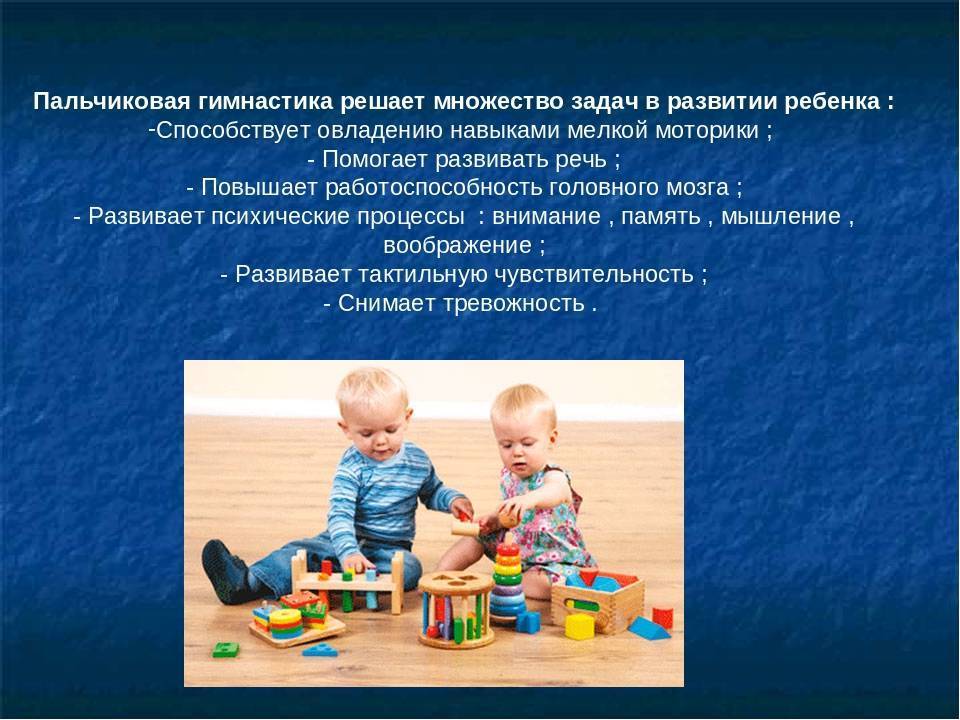 Пальчиковая гимнастика решает множество задач в развитии ребенка :
-Способствует овладению навыками мелкой моторики ;
- Помогает развивать речь ;
- Повышает работоспособность головного мозга ;
- Развивает психические процессы : внимание , память , мышление , воображение ;
- Развивает тактильную чувствительность ;
- Снимает тревожность .